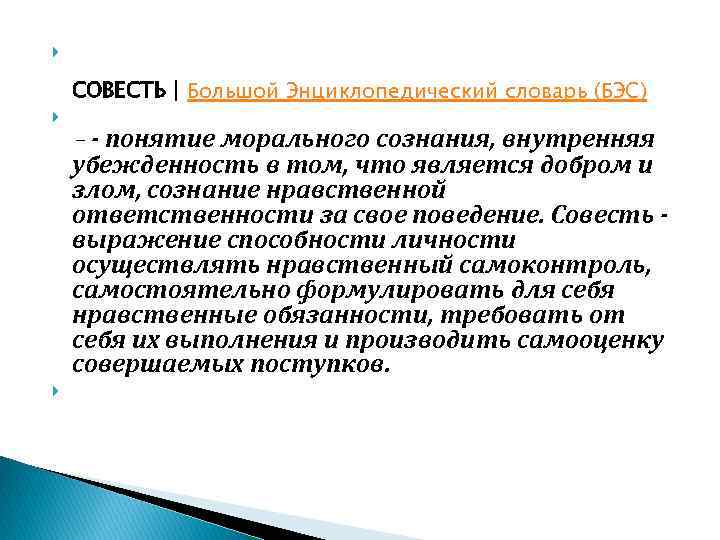 СОВЕСТЬ | Большой Энциклопедический словарь (БЭС)

– - понятие морального сознания, внутренняя убежденность в том, что является добром и злом, сознание нравственной ответственности за свое поведение. Совесть - выражение способности личности осуществлять нравственный самоконтроль, самостоятельно формулировать для себя нравственные обязанности, требовать от себя их выполнения и производить самооценку совершаемых поступков.